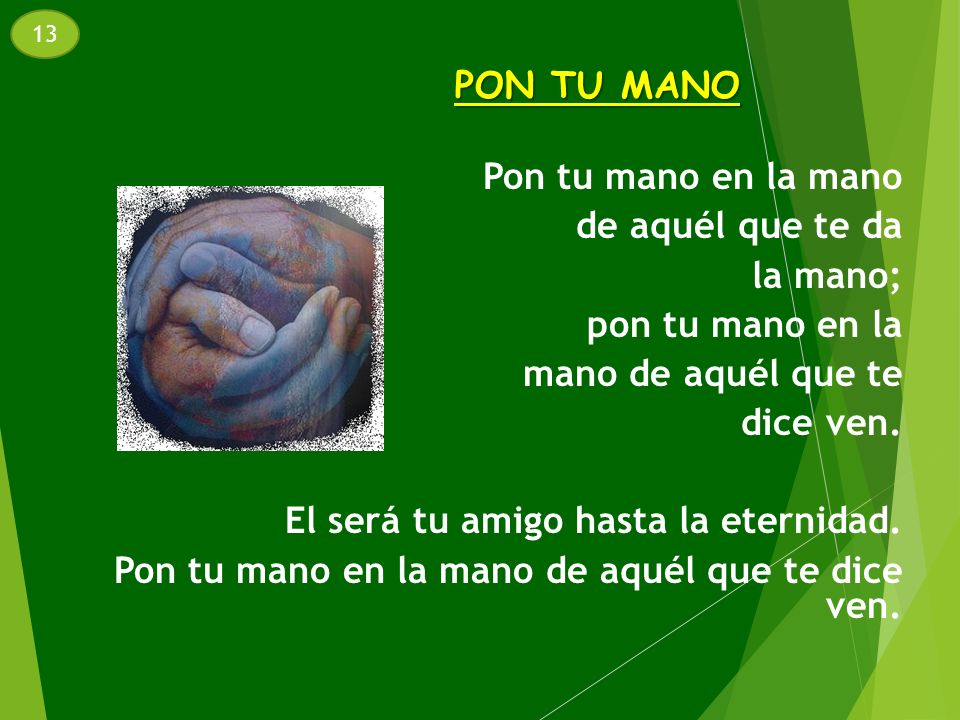 13

PON TU MANO

Pon tu mano en la mano
de aquél que te da
la mano;
pon tu mano en la
mano de aquél que te
dice ven.

El será tu amigo hasta la eternidad.
Pon tu mano en la mano de aquél que te dice ven.